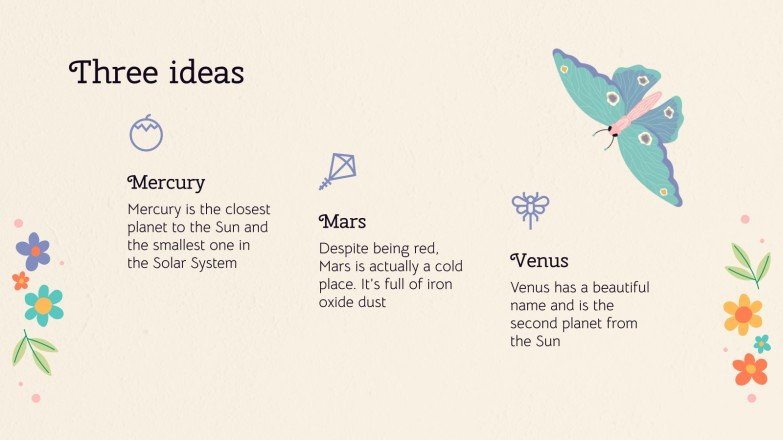 Three ideas

Mercury

Mercury is the closest planet to the Sun and the smallest one in the Solar System

Mars

Despite being red, Mars is actually a cold place. It's full of iron oxide dust

Venus

Venus has a beautiful name and is the second planet from the Sun